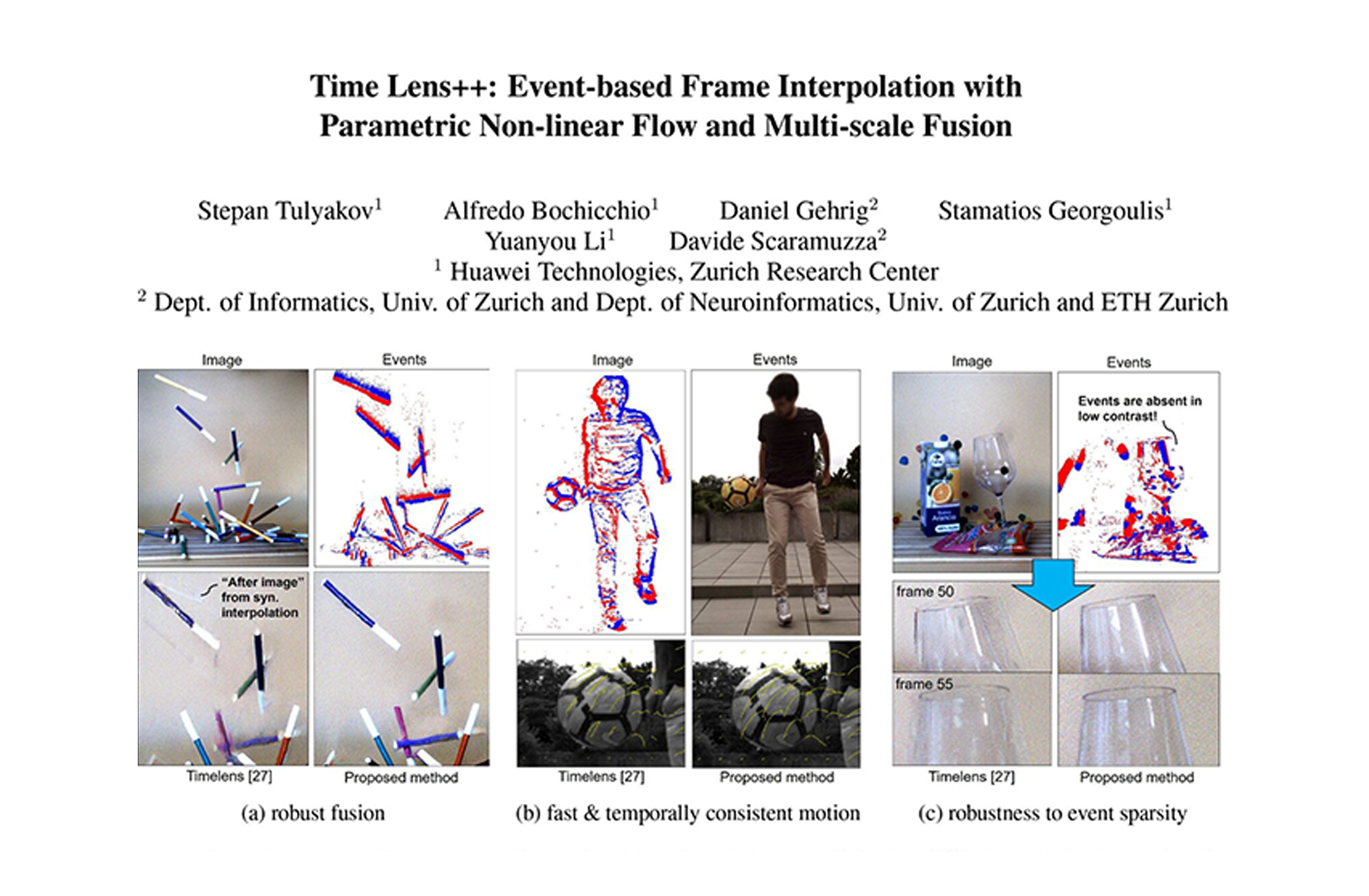 Time Lens++: Event-based Frame Interpolation with Parametric Non-linear Flow and Multi-scale Fusion

Stepan Tulyakov$^1$ Alfredo Bochicchio$^1$ Daniel Gehrig$^2$ Stamatios Georgoulis$^1$
Yuanyou Li$^1$ Davide Scaramuzza$^2$
$^1$ Huawei Technologies, Zurich Research Center
$^2$ Dept. of Informatics, Univ. of Zurich and Dept. of Neuroinformatics, Univ. of Zurich and ETH Zurich

Image

Events

"After image" from syn. interpolation

Timelens [27]

Proposed method

(a) robust fusion

Image

Events

Timelens [27]

Proposed method

(b) fast & temporally consistent motion

Image

Events

Events are absent in low contrast!

frame 50

frame 55

Timelens [27]

Proposed method

(c) robustness to event sparsity